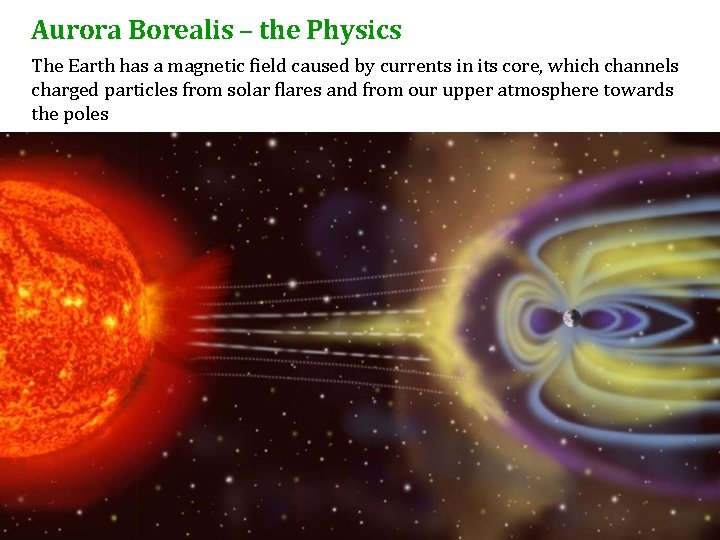 Aurora Borealis – the Physics

The Earth has a magnetic field caused by currents in its core, which channels charged particles from solar flares and from our upper atmosphere towards the poles